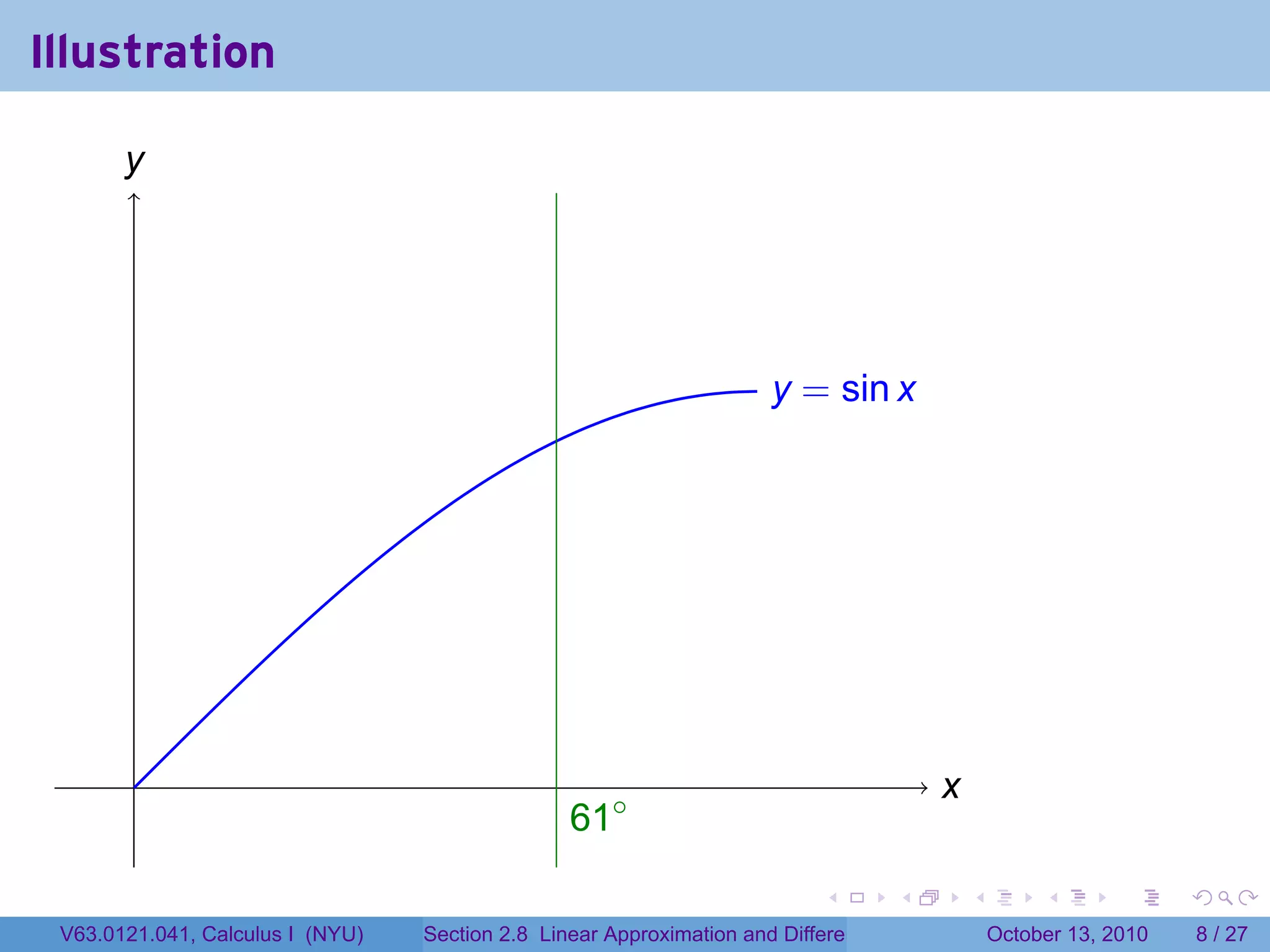 Illustration

$y$

$y = \sin x$

$x$

$61^\circ$

V63.0121.041, Calculus I (NYU)

Section 2.8 Linear Approximation and Differe

October 13, 2010

8 / 27